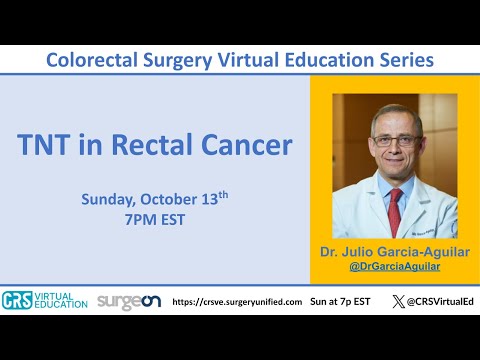 Colorectal Surgery Virtual Education Series

TNT in Rectal Cancer

Sunday, October 13$^{th}$
7PM EST

Dr. Julio Garcia-Aguilar
@DrGarciaAguilar

CRS VIRTUAL EDUCATION surgeon https://crsve.surgeryunified.com Sun at 7p EST @CRSVirtualEd